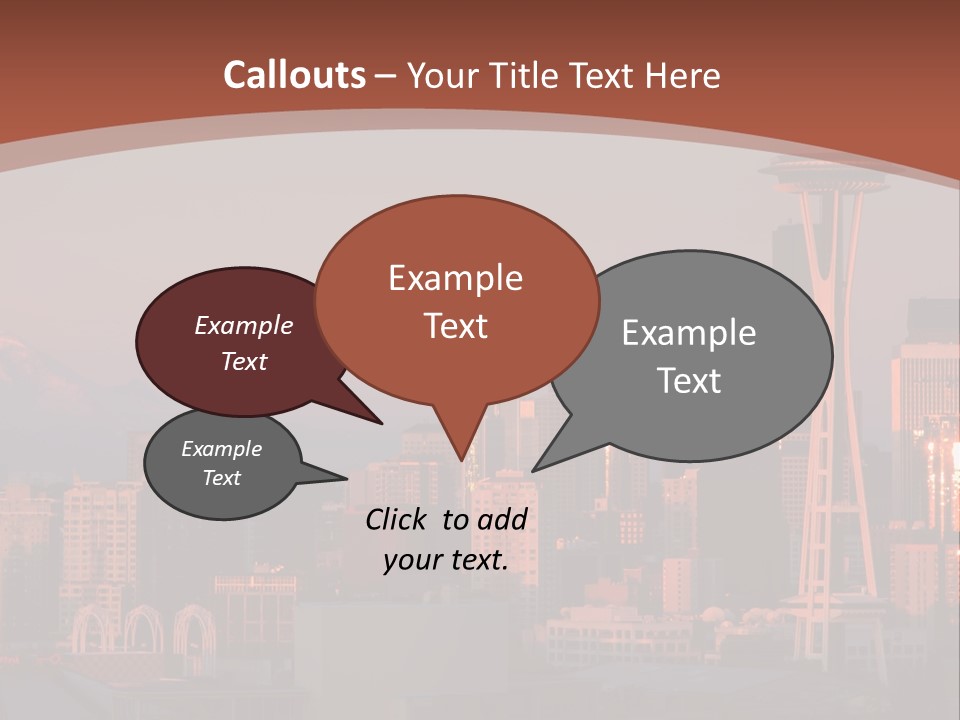 Callouts – Your Title Text Here

Example Text

Example Text

Example Text

Example Text

Click to add your text.